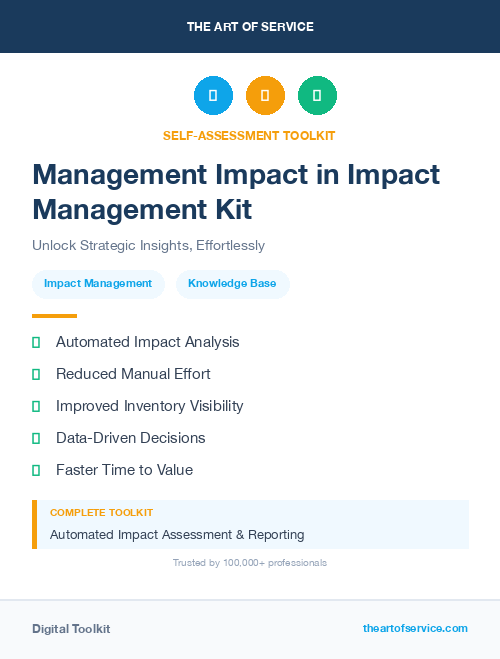 THE ART OF SERVICE

SELF-ASSESSMENT TOOLKIT

Management Impact in Impact Management Kit

Unlock Strategic Insights, Effortlessly

Impact Management

Knowledge Base

Automated Impact Analysis

Reduced Manual Effort

Improved Inventory Visibility

Data-Driven Decisions

Faster Time to Value

COMPLETE TOOLKIT

Automated Impact Assessment & Reporting

Trusted by 100,000+ professionals

Digital Toolkit

theartofservice.com